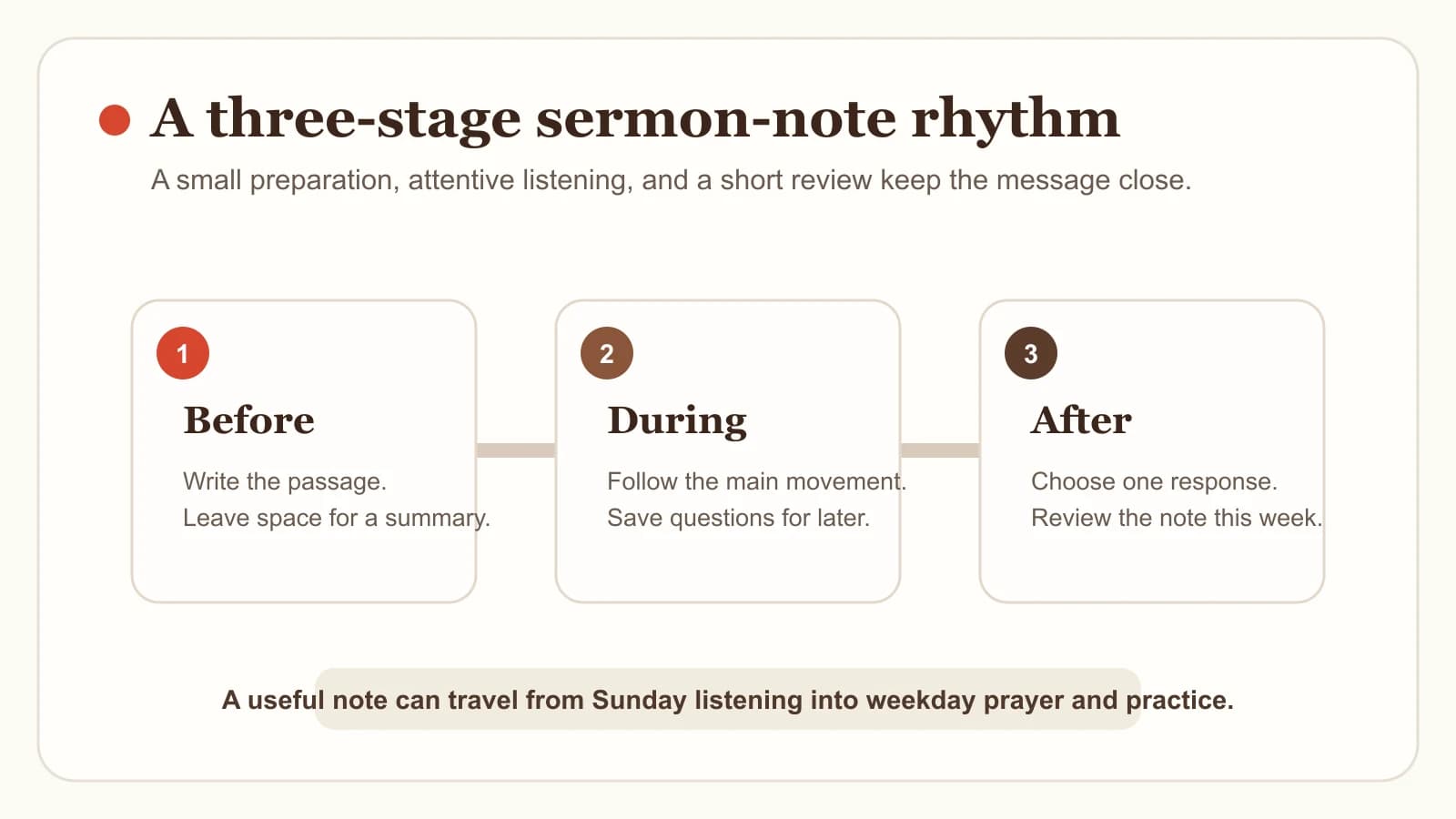 A three-stage sermon-note rhythm

A small preparation, attentive listening, and a short review keep the message close.

1

Before

Write the passage.
Leave space for a summary.

2

During

Follow the main movement.
Save questions for later.

3

After

Choose one response.
Review the note this week.

A useful note can travel from Sunday listening into weekday prayer and practice.